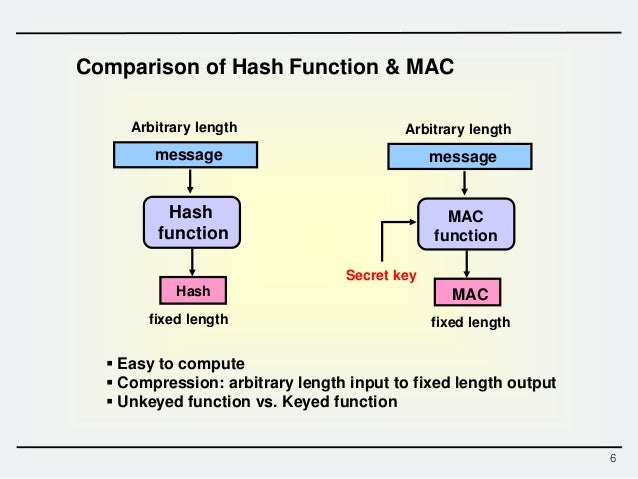 Comparison of Hash Function & MAC

Arbitrary length
message
Hash function
Hash
fixed length

Arbitrary length
message
MAC function
Secret key
MAC
fixed length

▪ Easy to compute
▪ Compression: arbitrary length input to fixed length output
▪ Unkeyed function vs. Keyed function

6